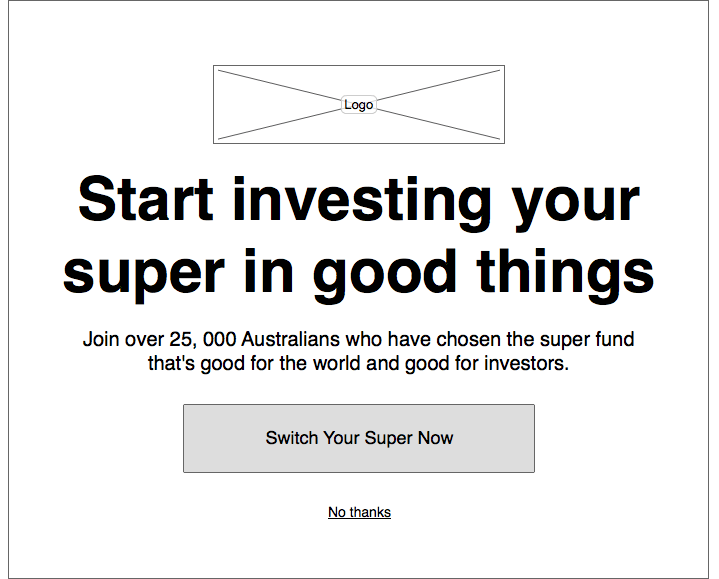 Logo

Start investing your super in good things

Join over 25, 000 Australians who have chosen the super fund that's good for the world and good for investors.

Switch Your Super Now

No thanks